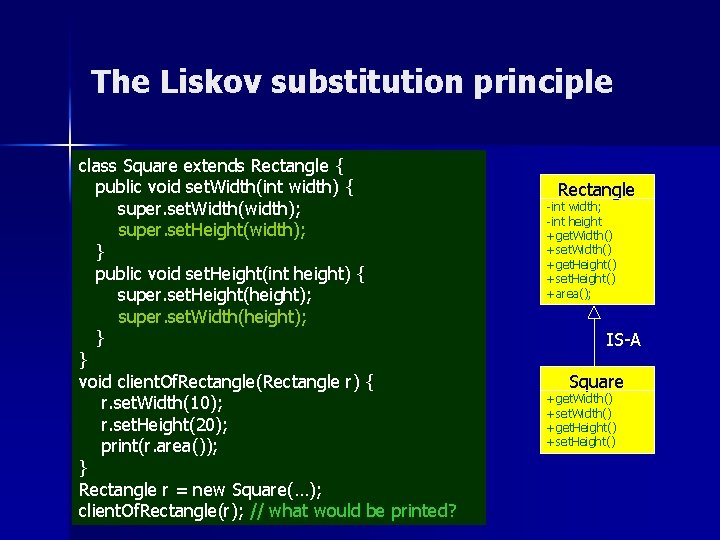 The Liskov substitution principle

class Square extends Rectangle {
public void setWidth(int width) {
super.setWidth(width);
super.setHeight(width);
}
public void setHeight(int height) {
super.setHeight(height);
super.setWidth(height);
}
}
void clientOfRectangle(Rectangle r) {
r.setWidth(10);
r.setHeight(20);
print(r.area());
}
Rectangle r = new Square(…);
clientOfRectangle(r); // what would be printed?

Rectangle
-int width;
-int height
+getWidth()
+setWidth()
+getHeight()
+setHeight()
+area();

IS-A

Square
+getWidth()
+setWidth()
+getHeight()
+setHeight()